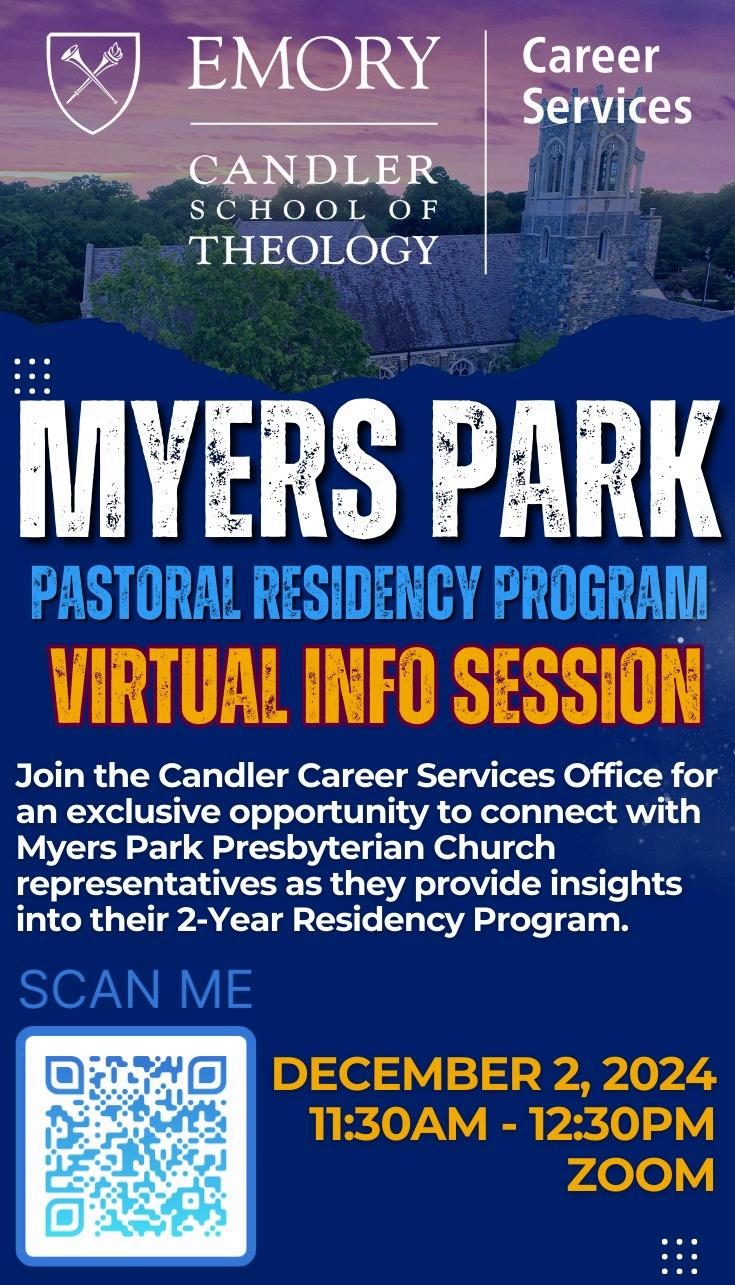 EMORY
CANDLER SCHOOL OF THEOLOGY

Career Services

MYERS PARK
PASTORAL RESIDENCY PROGRAM
VIRTUAL INFO SESSION

Join the Candler Career Services Office for an exclusive opportunity to connect with Myers Park Presbyterian Church representatives as they provide insights into their 2-Year Residency Program.

SCAN ME

DECEMBER 2, 2024
11:30AM - 12:30PM
ZOOM